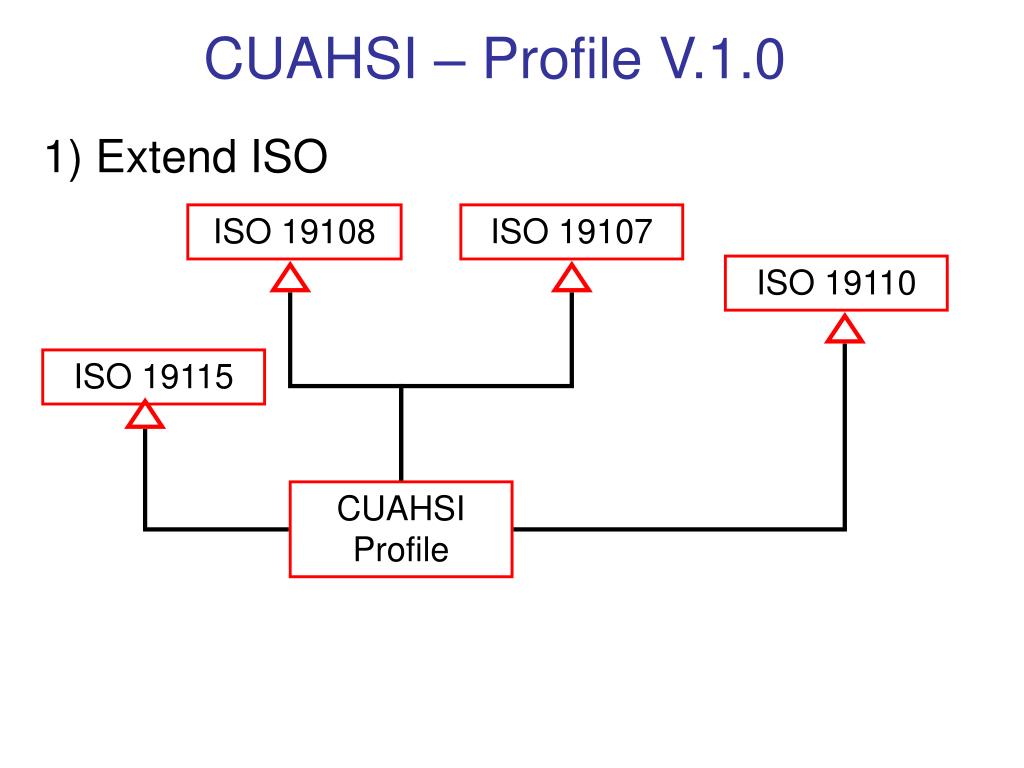 CUAHSI – Profile V.1.0

1) Extend ISO

ISO 19108

ISO 19107

ISO 19110

ISO 19115

CUAHSI Profile